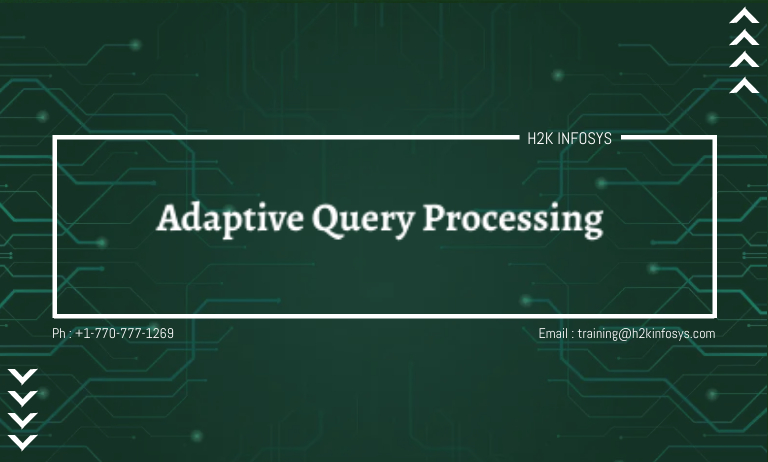 H2K INFOSYS

Adaptive Query Processing

Ph : +1-770-777-1269

Email : training@h2kinfosys.com